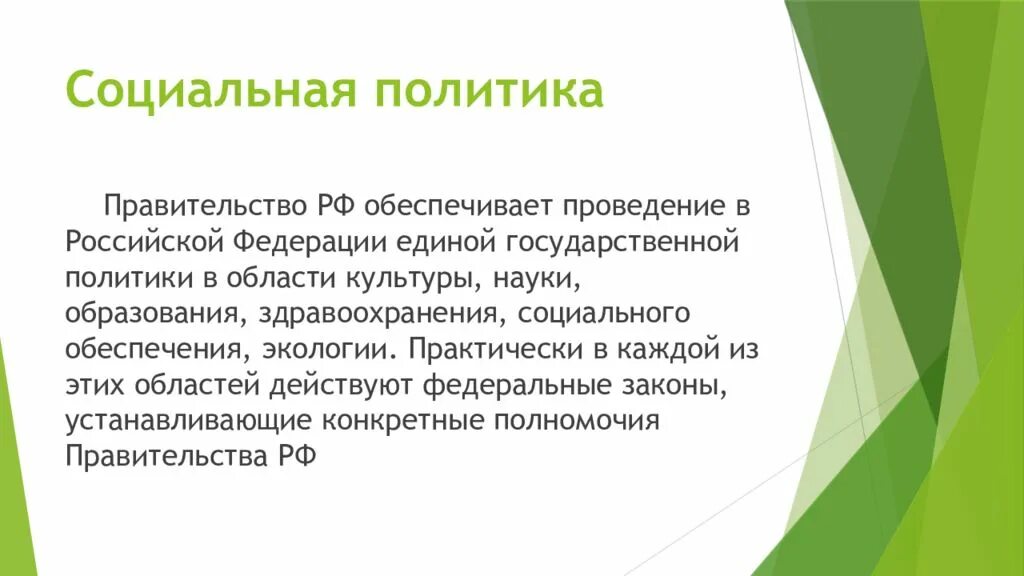 Социальная политика

Правительство РФ обеспечивает проведение в Российской Федерации единой государственной политики в области культуры, науки, образования, здравоохранения, социального обеспечения, экологии. Практически в каждой из этих областей действуют федеральные законы, устанавливающие конкретные полномочия Правительства РФ